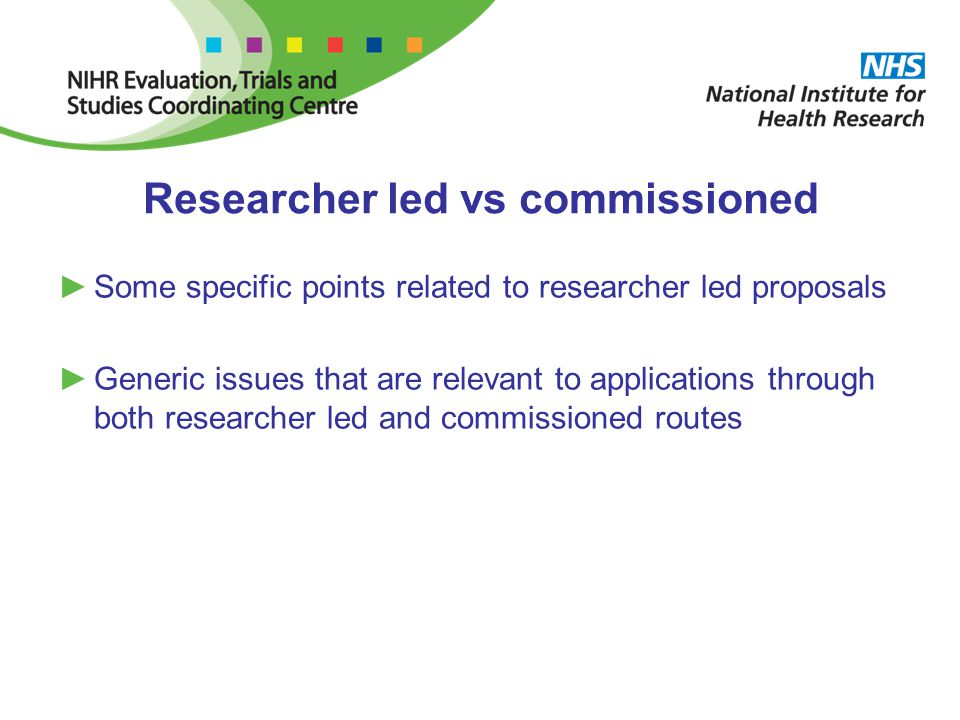 NIHR Evaluation, Trials and Studies Coordinating Centre

NHS
National Institute for Health Research

Researcher led vs commissioned

► Some specific points related to researcher led proposals

► Generic issues that are relevant to applications through both researcher led and commissioned routes